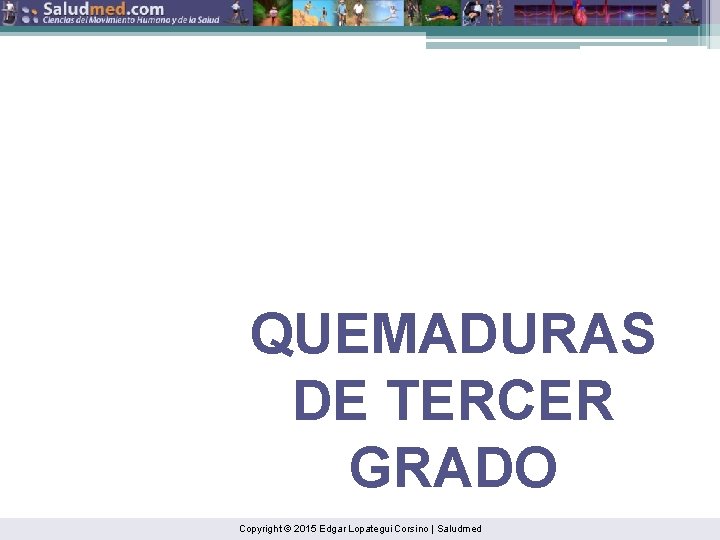 Saludmed.com
Ciencias del Movimiento Humano y de la Salud

QUEMADURAS DE TERCER GRADO

Copyright © 2015 Edgar Lopategui Corsino | Saludmed